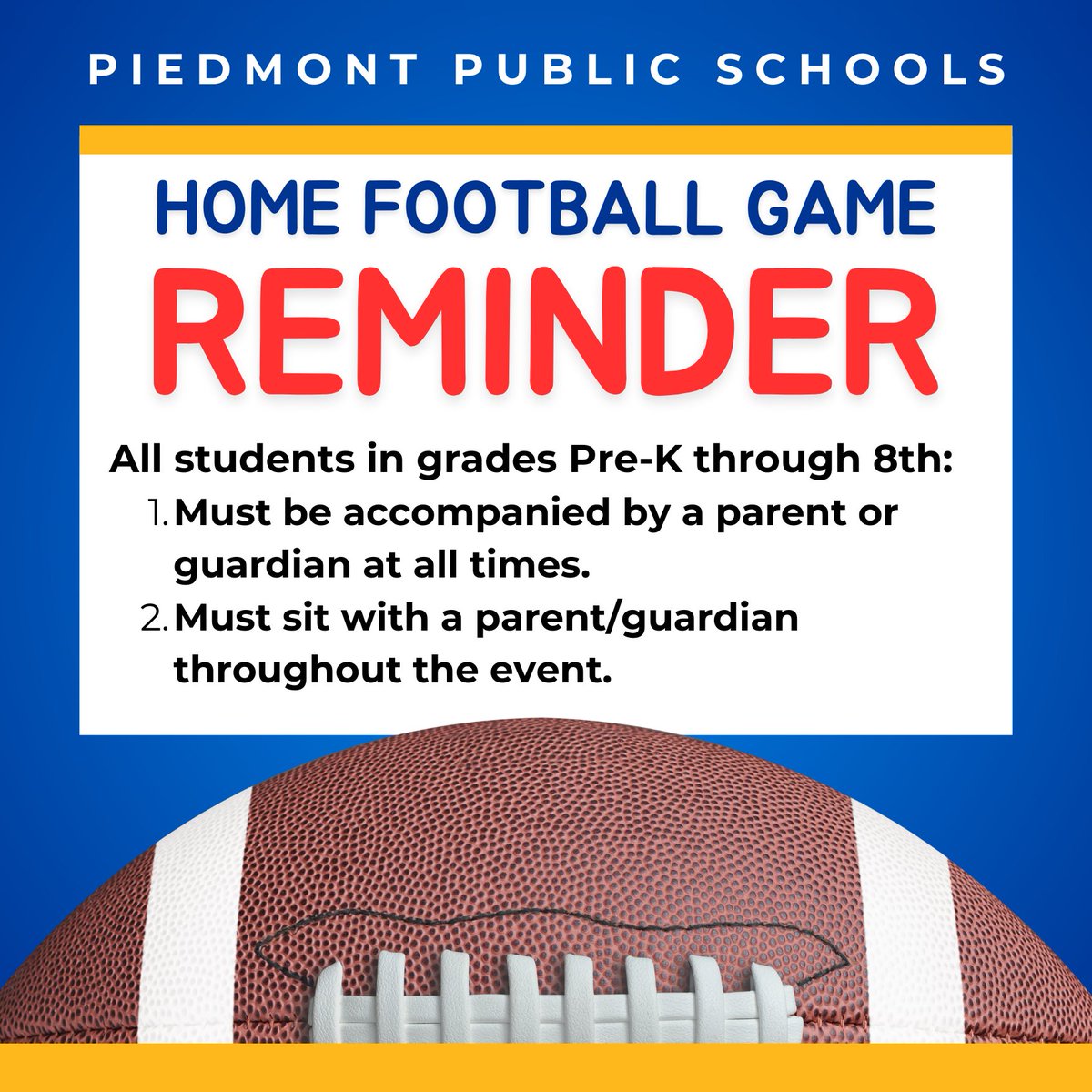 PIEDMONT PUBLIC SCHOOLS

HOME FOOTBALL GAME
REMINDER

All students in grades Pre-K through 8th:
1. Must be accompanied by a parent or guardian at all times.
2. Must sit with a parent/guardian throughout the event.